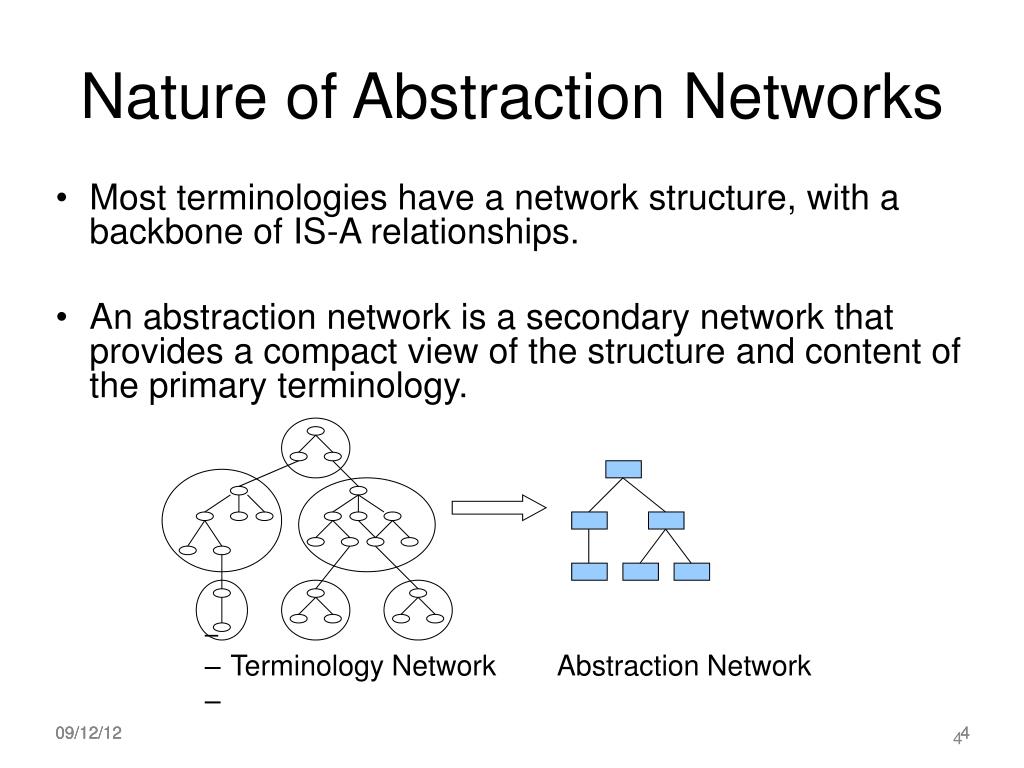 Nature of Abstraction Networks

• Most terminologies have a network structure, with a backbone of IS-A relationships.

• An abstraction network is a secondary network that provides a compact view of the structure and content of the primary terminology.

–
– Terminology Network Abstraction Network
–

09/12/12

4 4